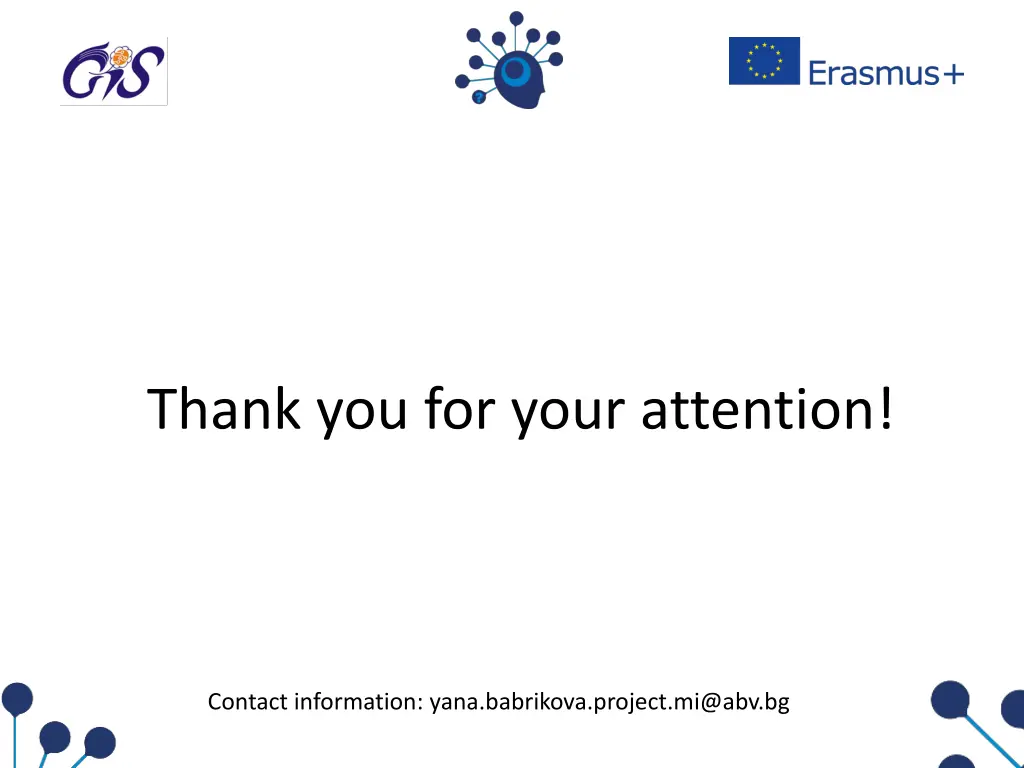 GiS

Erasmus+

Thank you for your attention!

Contact information: yana.babrikova.project.mi@abv.bg